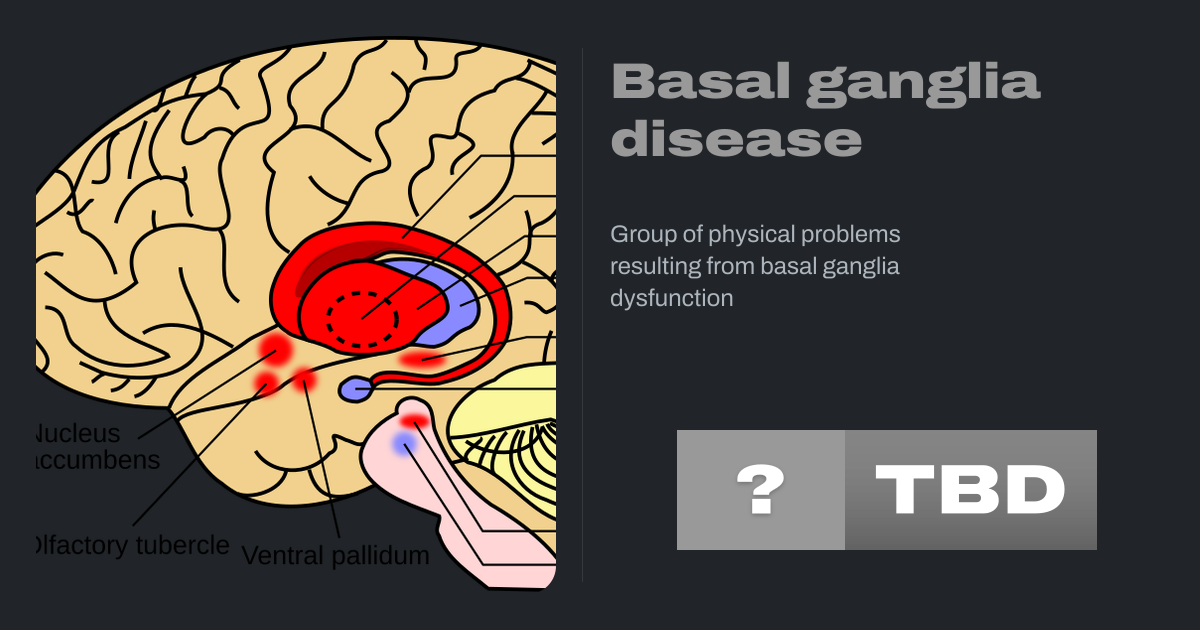 Nucleus accumbens

Olfactory tubercle

Ventral pallidum

Basal ganglia disease

Group of physical problems resulting from basal ganglia dysfunction

?

TBD